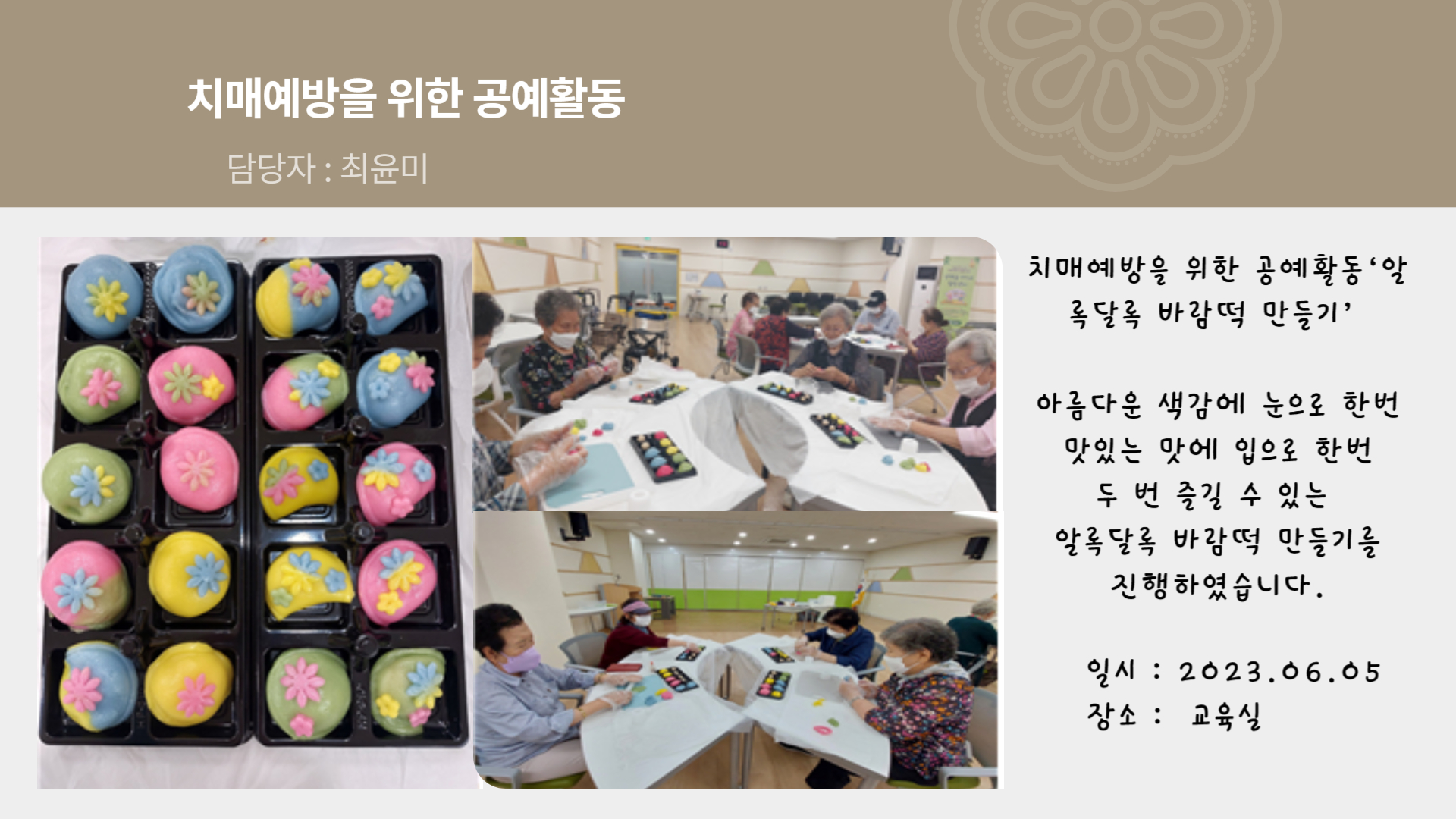 치매예방을 위한 공예활동

담당자 : 최윤미

치매예방을 위한 공예활동'알록달록 바람떡 만들기'

아름다운 색감에 눈으로 한번
맛있는 맛에 입으로 한번
두 번 즐길 수 있는
알록달록 바람떡 만들기를
진행하였습니다.

일시 : 2023.06.05
장소 : 교육실